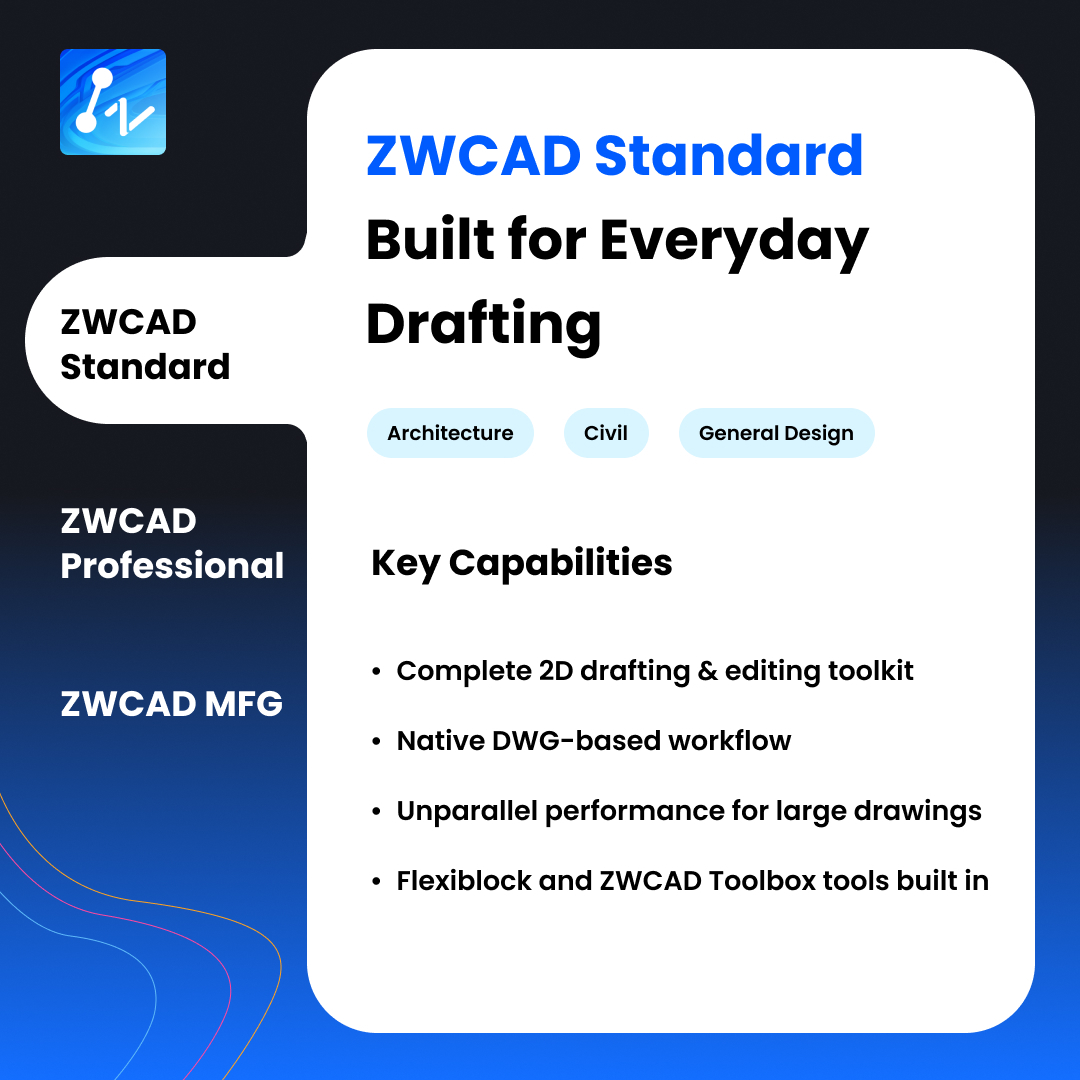 ZWCAD Standard

ZWCAD Professional

ZWCAD MFG

ZWCAD Standard
Built for Everyday Drafting

Architecture

Civil

General Design

Key Capabilities

• Complete 2D drafting & editing toolkit

• Native DWG-based workflow

• Unparallel performance for large drawings

• Flexiblock and ZWCAD Toolbox tools built in